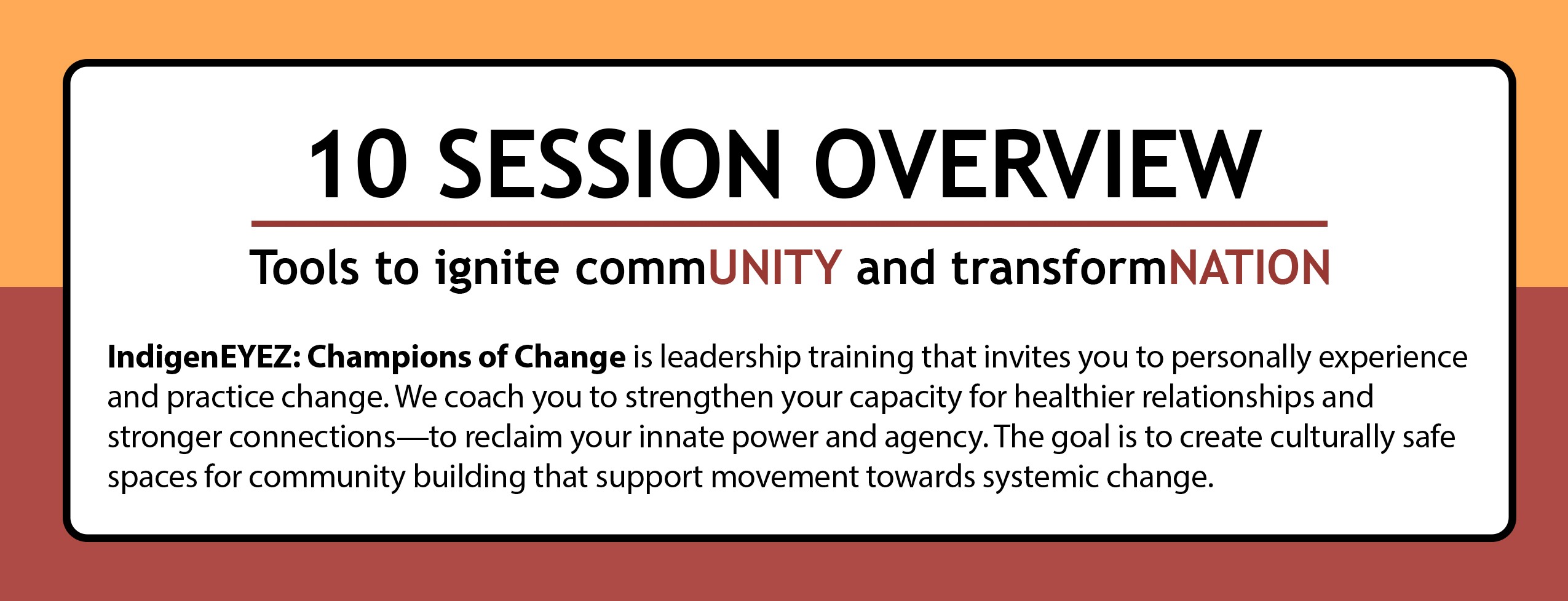 10 SESSION OVERVIEW

Tools to ignite commUNITY and transformNATION

IndigenEYEZ: Champions of Change is leadership training that invites you to personally experience and practice change. We coach you to strengthen your capacity for healthier relationships and stronger connections—to reclaim your innate power and agency. The goal is to create culturally safe spaces for community building that support movement towards systemic change.